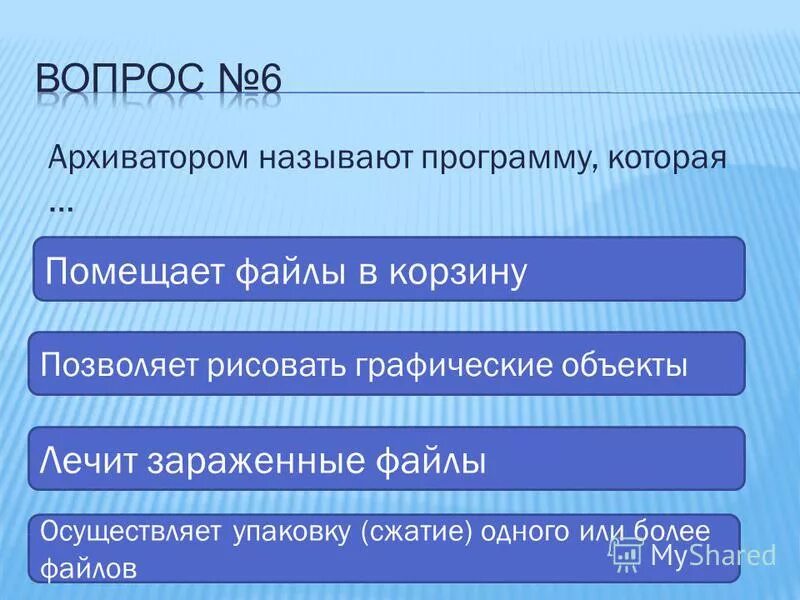 ВОПРОС №6

Архиватором называют программу, которая …

Помещает файлы в корзину

Позволяет рисовать графические объекты

Лечит зараженные файлы

Осуществляет упаковку (сжатие) одного или более файлов

MyShared